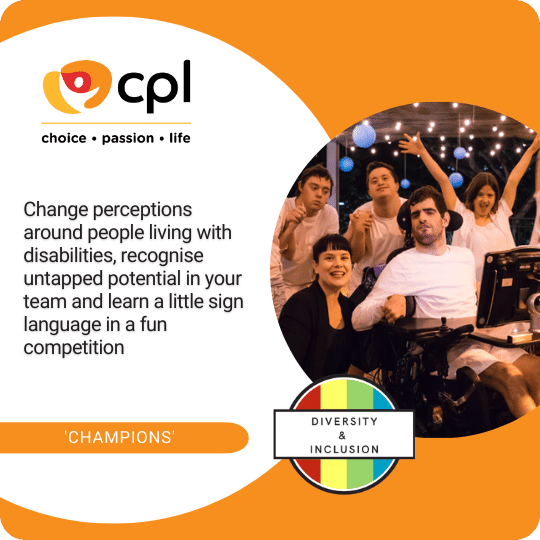 cpl

choice • passion • life

Change perceptions around people living with disabilities, recognise untapped potential in your team and learn a little sign language in a fun competition

'CHAMPIONS'

DIVERSITY
&
INCLUSION